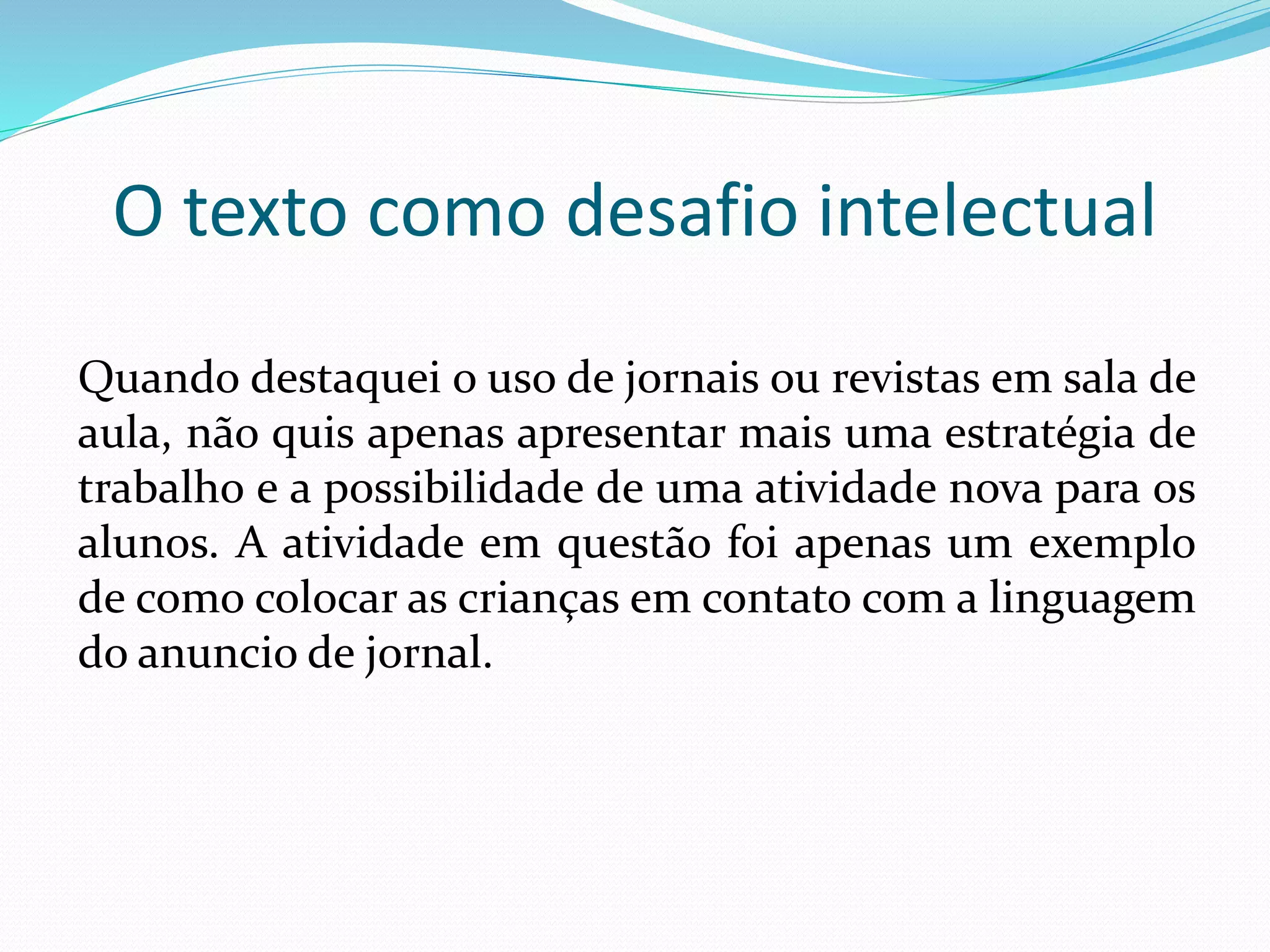 O texto como desafio intelectual

Quando destaquei o uso de jornais ou revistas em sala de aula, não quis apenas apresentar mais uma estratégia de trabalho e a possibilidade de uma atividade nova para os alunos. A atividade em questão foi apenas um exemplo de como colocar as crianças em contato com a linguagem do anuncio de jornal.